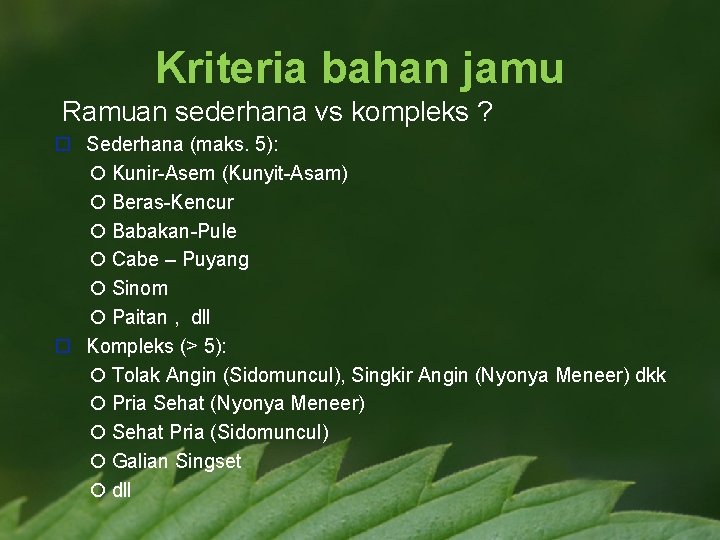 Kriteria bahan jamu

Ramuan sederhana vs kompleks ?

Sederhana (maks. 5):

Kunir-Asem (Kunyit-Asam)

Beras-Kencur

Babakan-Pule

Cabe – Puyang

Sinom

Paitan , dll

Kompleks (> 5):

Tolak Angin (Sidomuncul), Singkir Angin (Nyonya Meneer) dkk

Pria Sehat (Nyonya Meneer)

Sehat Pria (Sidomuncul)

Galian Singset

dll